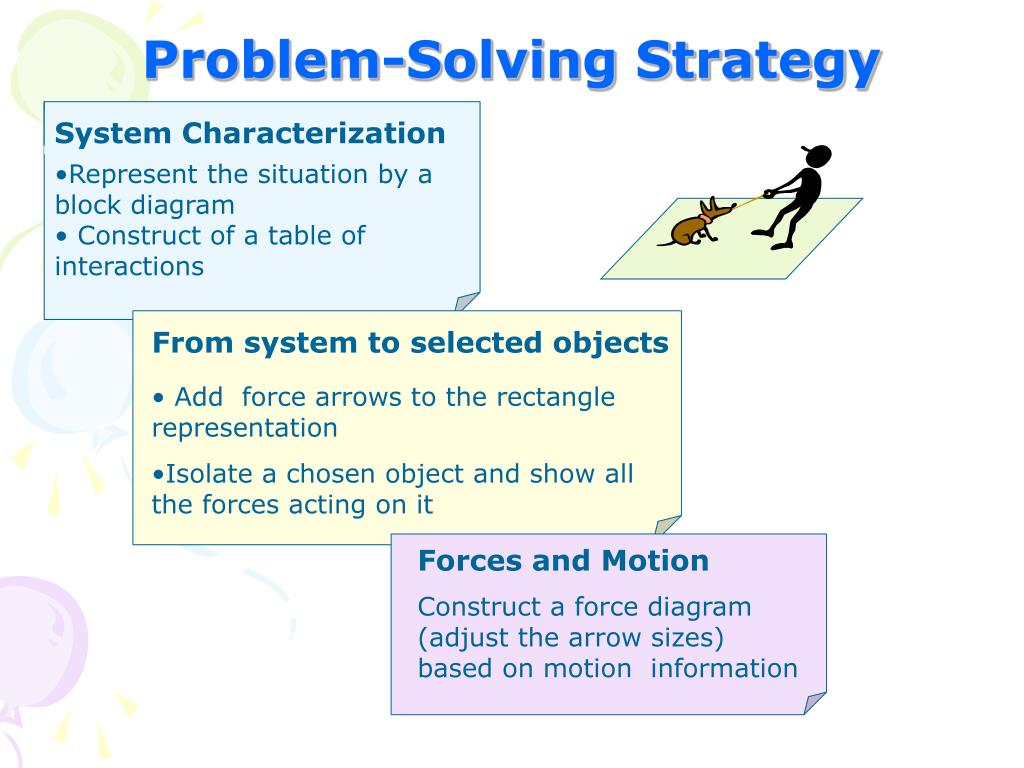 Problem-Solving Strategy

System Characterization

•Represent the situation by a block diagram
• Construct of a table of interactions

From system to selected objects

• Add force arrows to the rectangle representation

•Isolate a chosen object and show all the forces acting on it

Forces and Motion

Construct a force diagram (adjust the arrow sizes) based on motion information